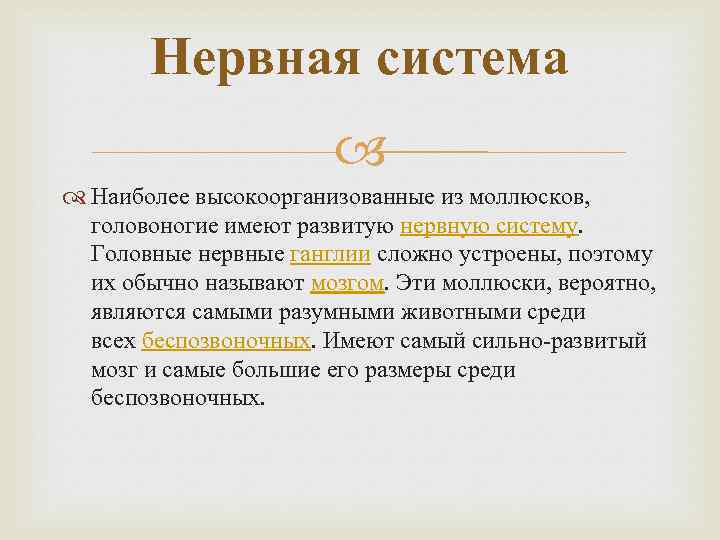 Нервная система

Наиболее высокоорганизованные из моллюсков, головоногие имеют развитую нервную систему. Головные нервные ганглии сложно устроены, поэтому их обычно называют мозгом. Эти моллюски, вероятно, являются самыми разумными животными среди всех беспозвоночных. Имеют самый сильно-развитый мозг и самые большие его размеры среди беспозвоночных.